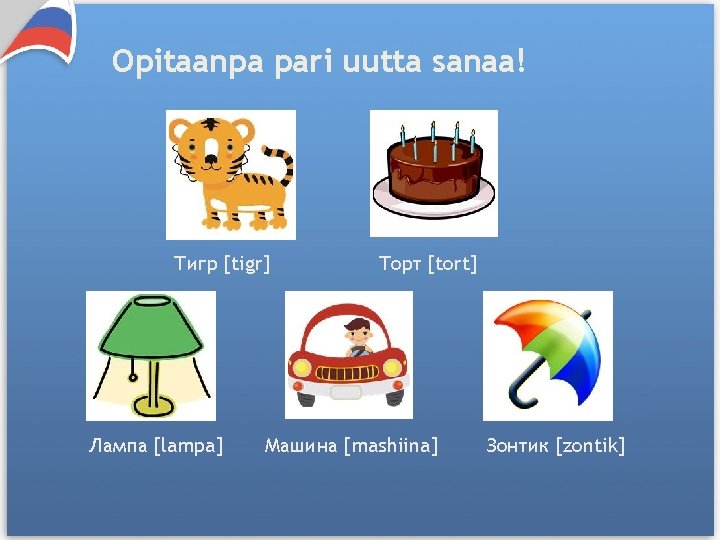 Opitaanpa pari uutta sanaa!

Тигр [tigr]

Торт [tort]

Лампа [lampa]

Машина [mashiina]

Зонтик [zontik]